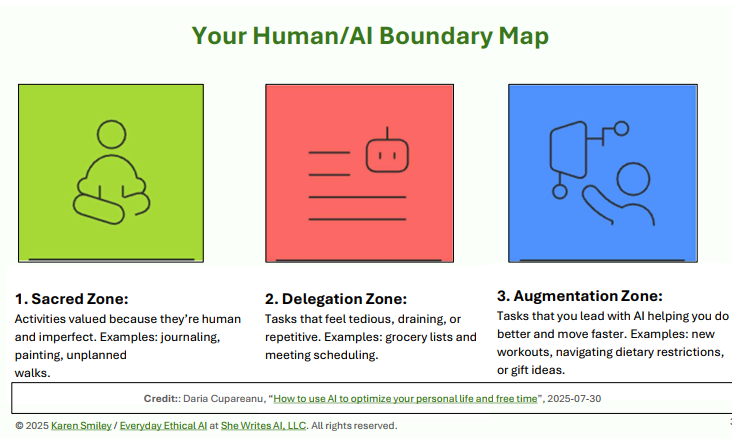 Your Human/AI Boundary Map

1. Sacred Zone:
Activities valued because they're human and imperfect. Examples: journaling, painting, unplanned walks.

2. Delegation Zone:
Tasks that feel tedious, draining, or repetitive. Examples: grocery lists and meeting scheduling.

3. Augmentation Zone:
Tasks that you lead with AI helping you do better and move faster. Examples: new workouts, navigating dietary restrictions, or gift ideas.

Credit:: Daria Cupareanu, "How to use AI to optimize your personal life and free time", 2025-07-30

© 2025 Karen Smiley / Everyday Ethical AI at She Writes AI, LLC. All rights reserved.